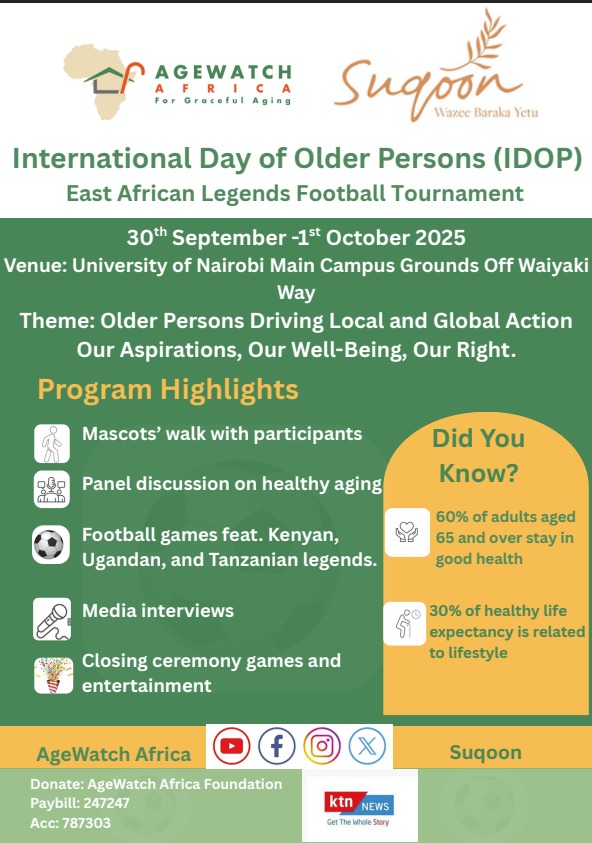 AGEWATCH AFRICA
For Graceful Aging

Suqoon
Wazee Baraka Yetu

International Day of Older Persons (IDOP)
East African Legends Football Tournament

30$^{th}$ September -1$^{st}$ October 2025
Venue: University of Nairobi Main Campus Grounds Off Waiyaki Way
Theme: Older Persons Driving Local and Global Action
Our Aspirations, Our Well-Being, Our Right.

Program Highlights

Mascots' walk with participants

Panel discussion on healthy aging

Football games feat. Kenyan, Ugandan, and Tanzanian legends.

Media interviews

Closing ceremony games and entertainment

Did You Know?

60% of adults aged 65 and over stay in good health

30% of healthy life expectancy is related to lifestyle

AgeWatch Africa

Suqoon

Donate: AgeWatch Africa Foundation
Paybill: 247247
Acc: 787303

ktn NEWS
Get The Whole Story